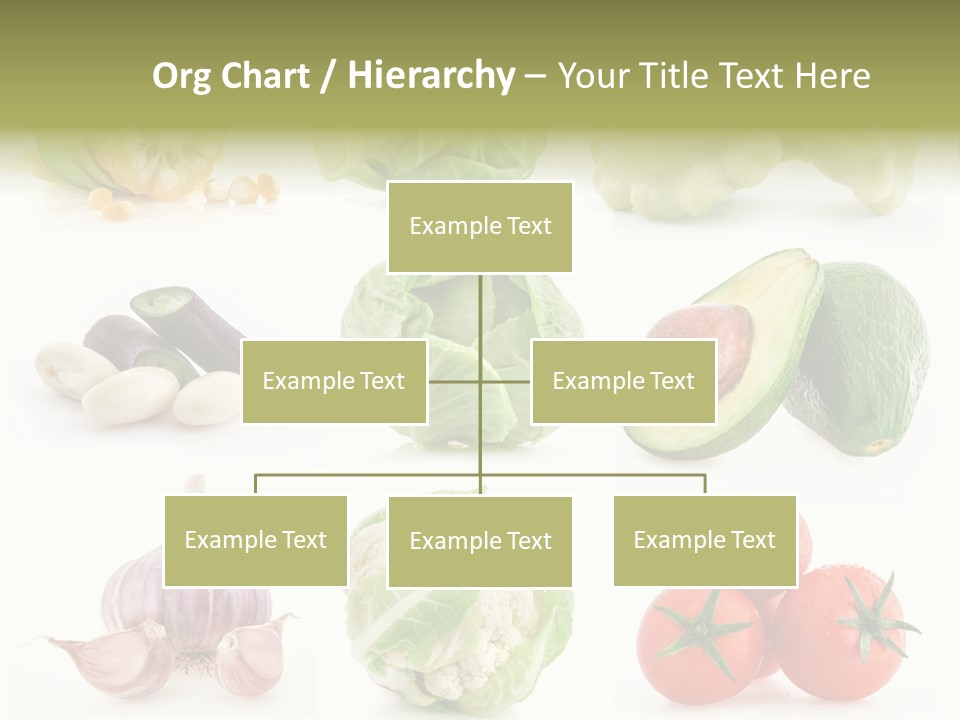 Org Chart / Hierarchy – Your Title Text Here

Example Text

Example Text

Example Text

Example Text

Example Text

Example Text